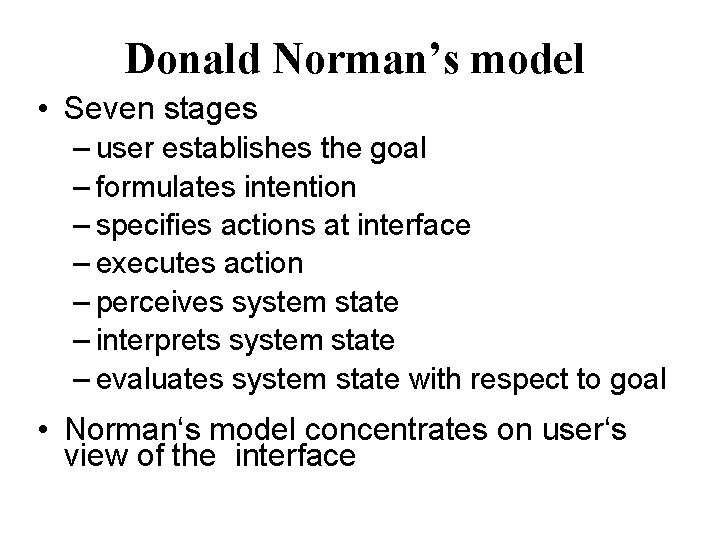 Donald Norman’s model

• Seven stages
– user establishes the goal
– formulates intention
– specifies actions at interface
– executes action
– perceives system state
– interprets system state
– evaluates system state with respect to goal

• Norman‘s model concentrates on user‘s view of the interface